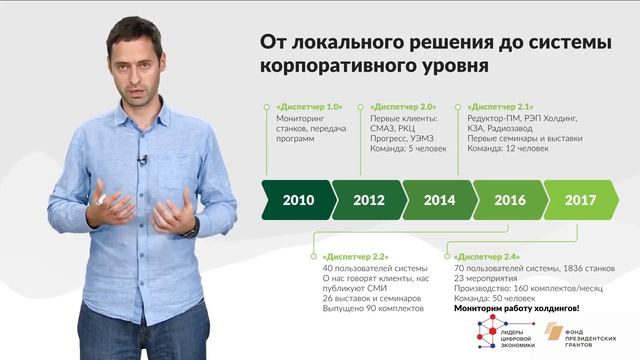 От локального решения до системы корпоративного уровня

«Диспетчер 1.0»
Мониторинг станков, передача программ

«Диспетчер 2.0»
Первые клиенты: СМАЗ, РКЦ Прогресс, УЭМЗ
Команда: 5 человек

«Диспетчер 2.1»
Редуктор-ПМ, РЭП Холдинг, КЗА, Радиозавод
Первые семинары и выставки
Команда: 12 человек

2010 2012 2014 2016 2017

«Диспетчер 2.2»
40 пользователей системы
О нас говорят клиенты, нас публикуют СМИ
26 выставок и семинаров
Выпущено 90 комплектов

«Диспетчер 2.4»
70 пользователей системы, 1836 станков
23 мероприятия
Производство: 160 комплектов/месяц
Команда: 50 человек
Мониторим работу холдингов!

ЛИДЕРЫ ЦИФРОВОЙ ЭКОНОМИКИ

ФОНД ПРЕЗИДЕНТСКИХ ГРАНТОВ